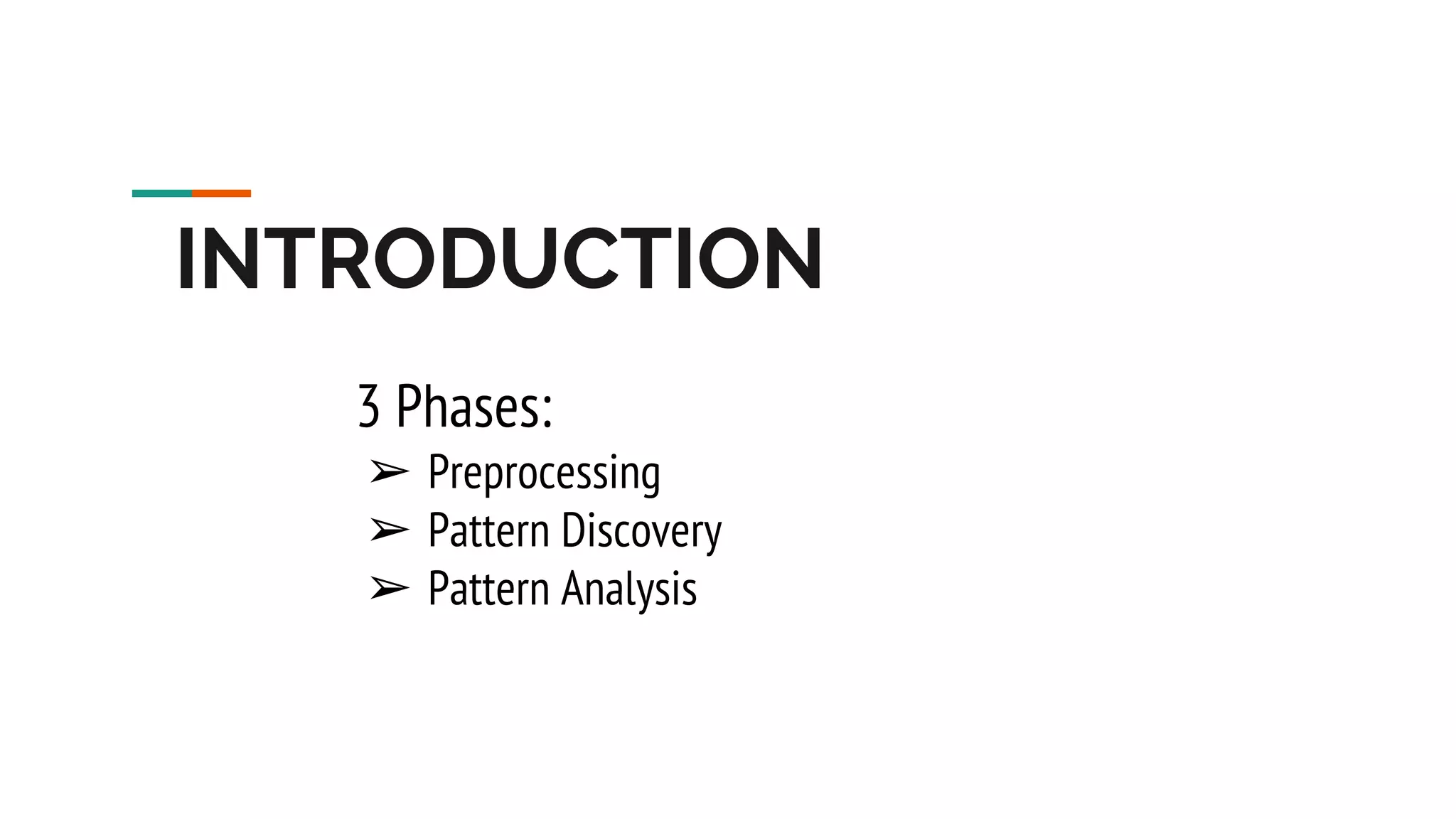 INTRODUCTION

3 Phases:
➢ Preprocessing
➢ Pattern Discovery
➢ Pattern Analysis